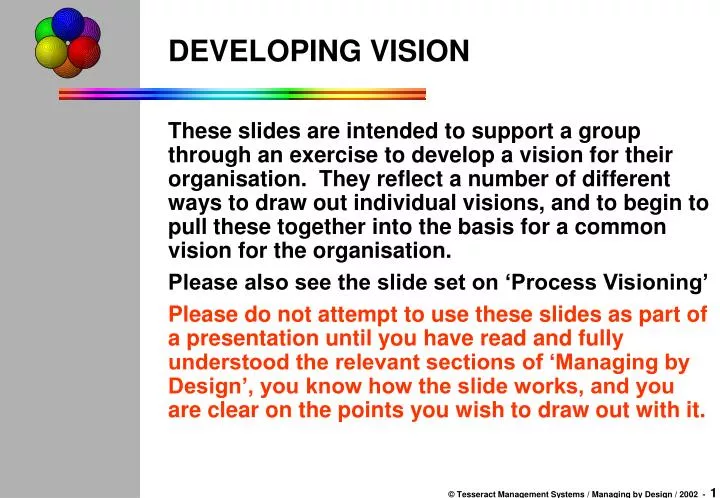 DEVELOPING VISION

These slides are intended to support a group through an exercise to develop a vision for their organisation. They reflect a number of different ways to draw out individual visions, and to begin to pull these together into the basis for a common vision for the organisation.

Please also see the slide set on ‘Process Visioning’

Please do not attempt to use these slides as part of a presentation until you have read and fully understood the relevant sections of ‘Managing by Design’, you know how the slide works, and you are clear on the points you wish to draw out with it.

© Tesseract Management Systems / Managing by Design / 2002 - 1